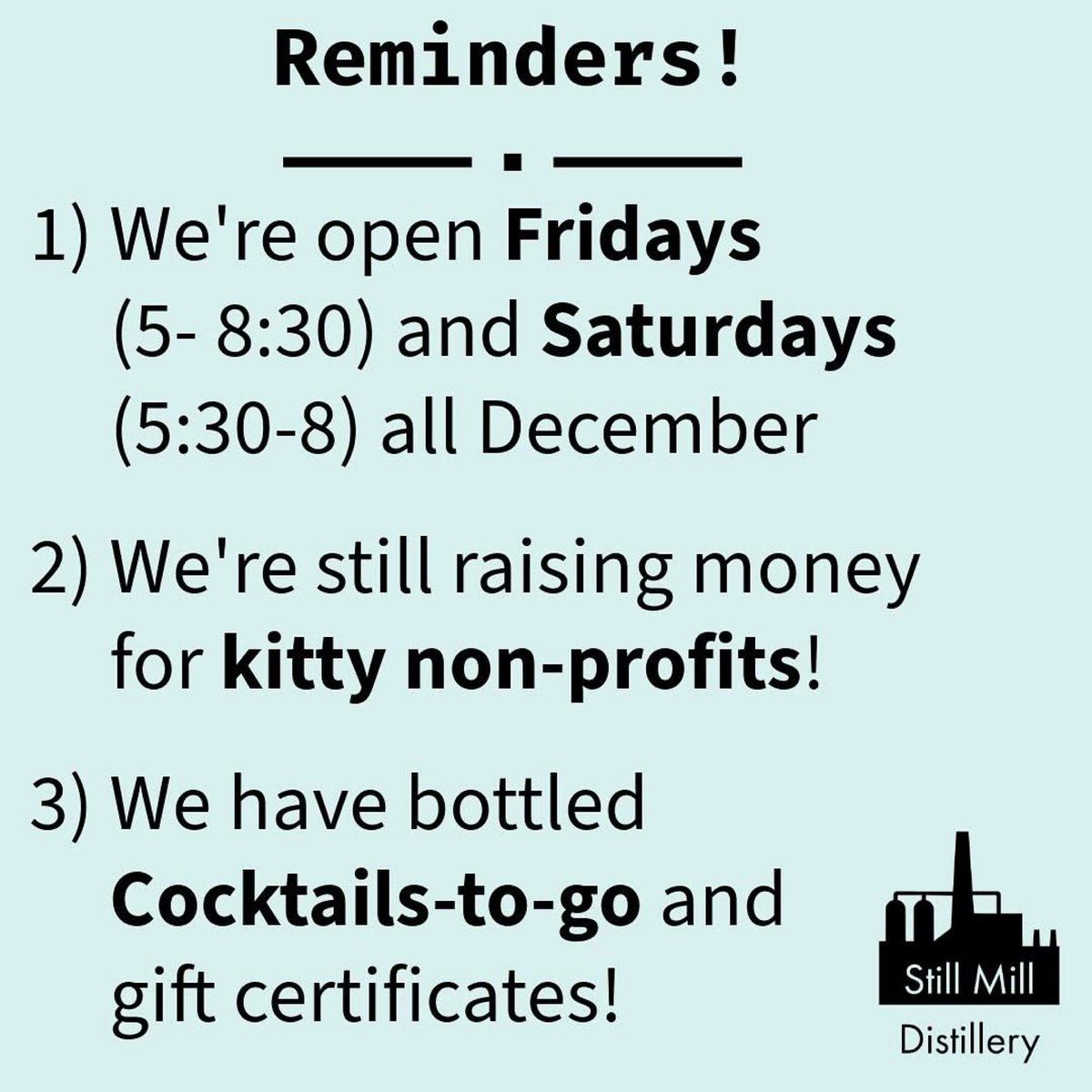 Reminders!

1) We're open Fridays (5- 8:30) and Saturdays (5:30-8) all December

2) We're still raising money for kitty non-profits!

3) We have bottled Cocktails-to-go and gift certificates!

Still Mill
Distillery